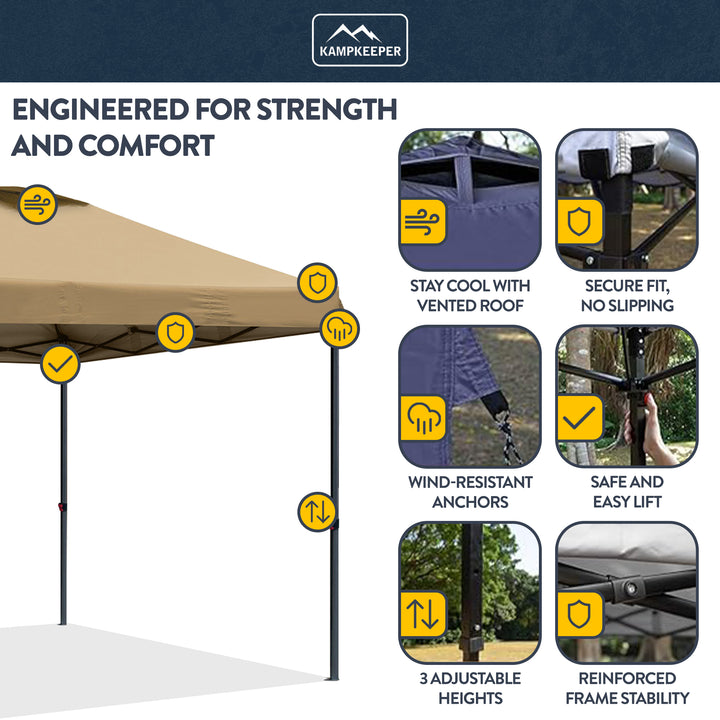 KAMPKEEPER

ENGINEERED FOR STRENGTH AND COMFORT

STAY COOL WITH VENTED ROOF

SECURE FIT, NO SLIPPING

WIND-RESISTANT ANCHORS

SAFE AND EASY LIFT

3 ADJUSTABLE HEIGHTS

REINFORCED FRAME STABILITY